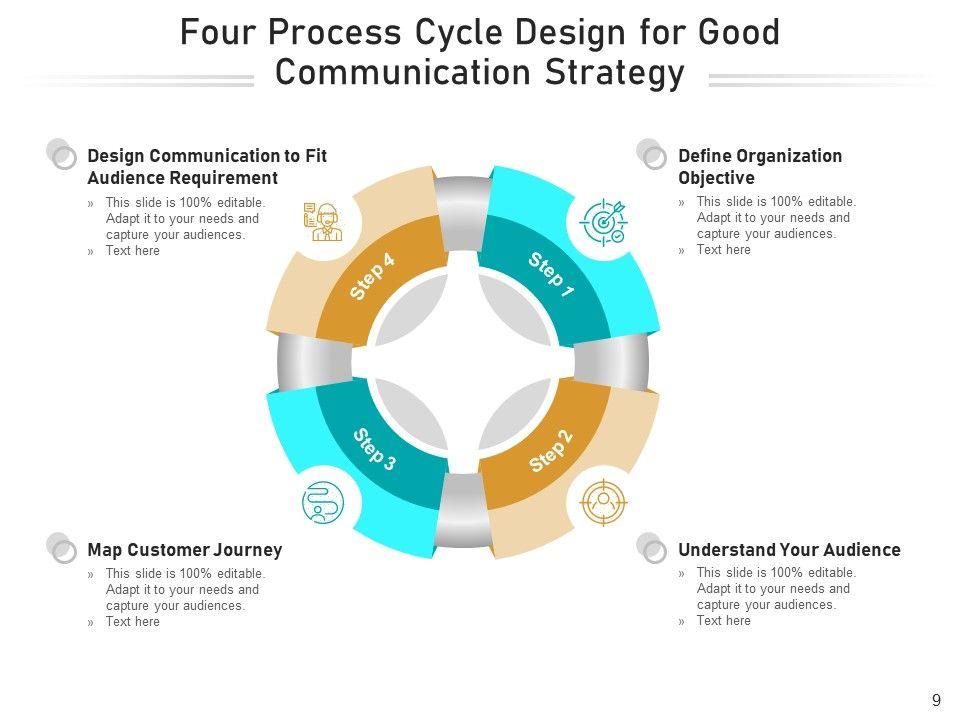 Four Process Cycle Design for Good Communication Strategy

Design Communication to Fit Audience Requirement

» This slide is 100% editable. Adapt it to your needs and capture your audiences.
» Text here

Define Organization Objective

» This slide is 100% editable. Adapt it to your needs and capture your audiences.
» Text here

Step 4

Step 1

Step 3

Step 2

Map Customer Journey

» This slide is 100% editable. Adapt it to your needs and capture your audiences.
» Text here

Understand Your Audience

» This slide is 100% editable. Adapt it to your needs and capture your audiences.
» Text here

9